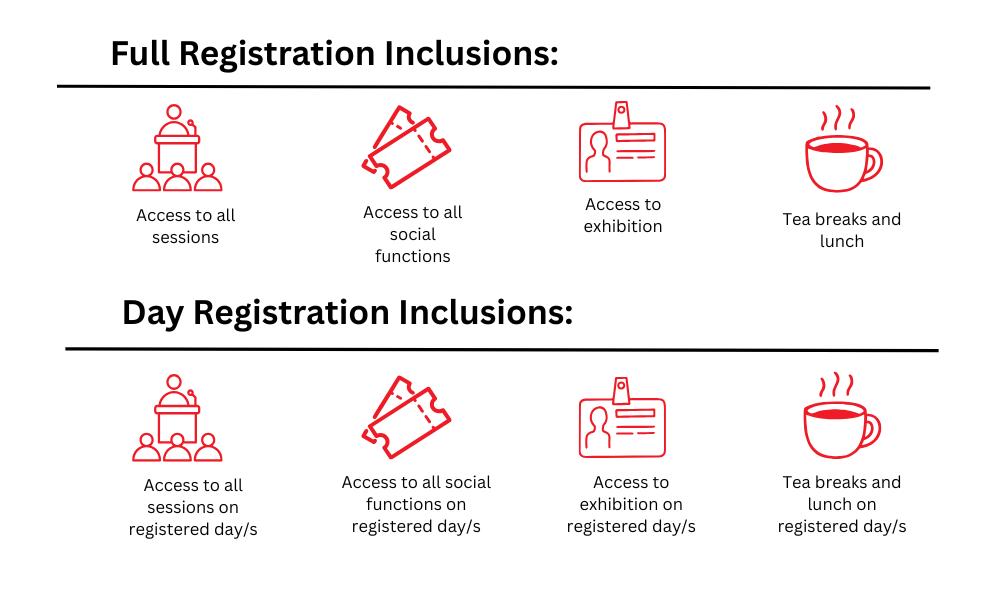 Full Registration Inclusions:

Access to all sessions

Access to all social functions

Access to exhibition

Tea breaks and lunch

Day Registration Inclusions:

Access to all sessions on registered day/s

Access to all social functions on registered day/s

Access to exhibition on registered day/s

Tea breaks and lunch on registered day/s